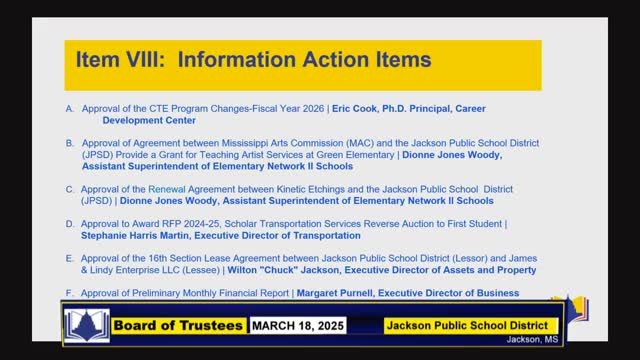 Item VIII: Information Action Items

A. Approval of the CTE Program Changes-Fiscal Year 2026 | Eric Cook, Ph.D. Principal, Career Development Center

B. Approval of Agreement between Mississippi Arts Commission (MAC) and the Jackson Public School District (JPSD) Provide a Grant for Teaching Artist Services at Green Elementary | Dionne Jones Woody, Assistant Superintendent of Elementary Network II Schools

C. Approval of the Renewal Agreement between Kinetic Etchings and the Jackson Public School District (JPSD) | Dionne Jones Woody, Assistant Superintendent of Elementary Network II Schools

D. Approval to Award RFP 2024-25, Scholar Transportation Services Reverse Auction to First Student | Stephanie Harris Martin, Executive Director of Transportation

E. Approval of the 16th Section Lease Agreement between Jackson Public School District (Lessor) and James & Lindy Enterprise LLC (Lessee) | Wilton "Chuck" Jackson, Executive Director of Assets and Property

F. Approval of Preliminary Monthly Financial Report | Margaret Purnell, Executive Director of Business

Board of Trustees MARCH 18, 2025 Jackson Public School District
Jackson, MS